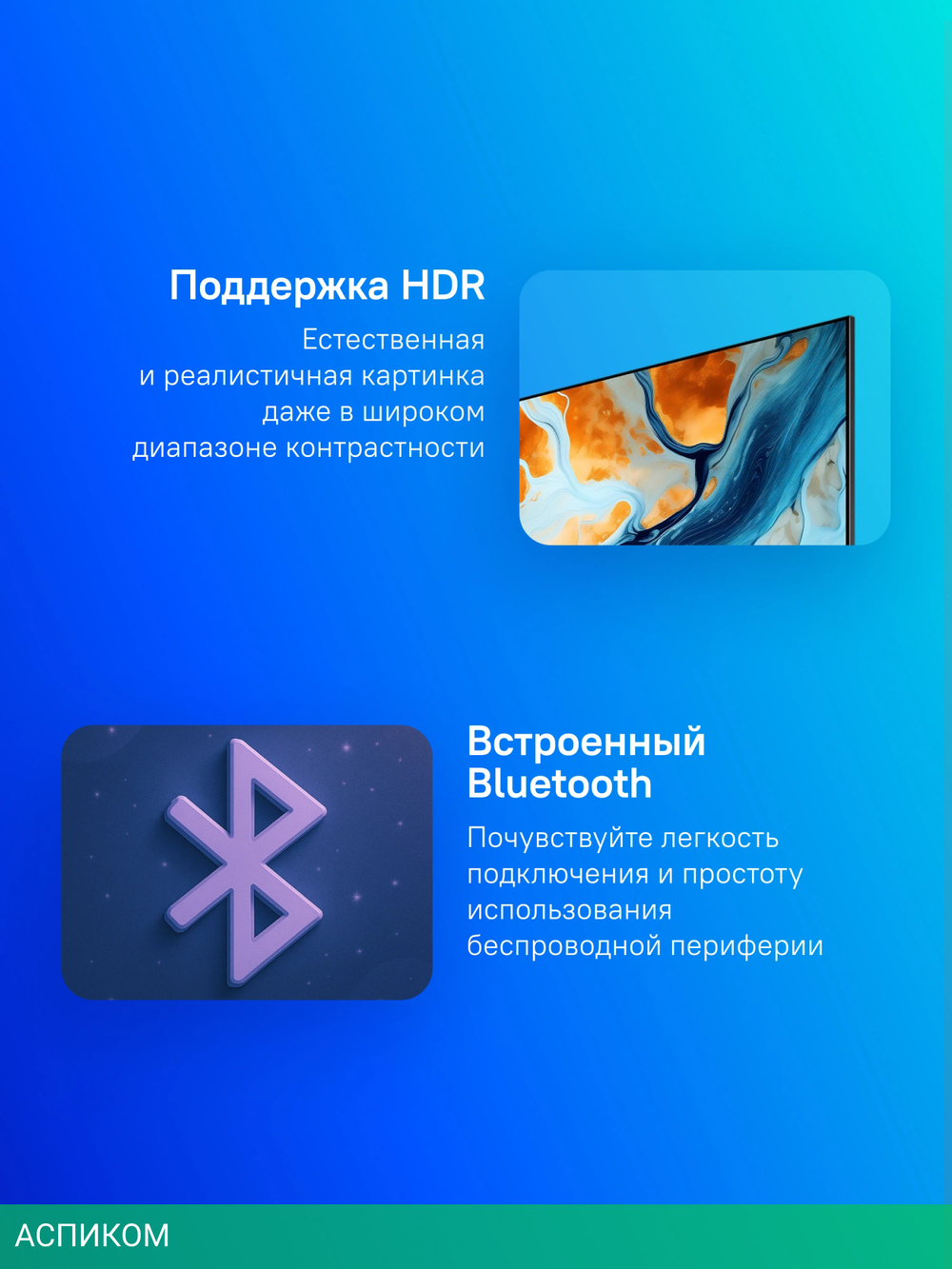 Поддержка HDR

Естественная и реалистичная картинка даже в широком диапазоне контрастности

Встроенный Bluetooth

Почувствуйте легкость подключения и простоту использования беспроводной периферии

АСПИКОМ